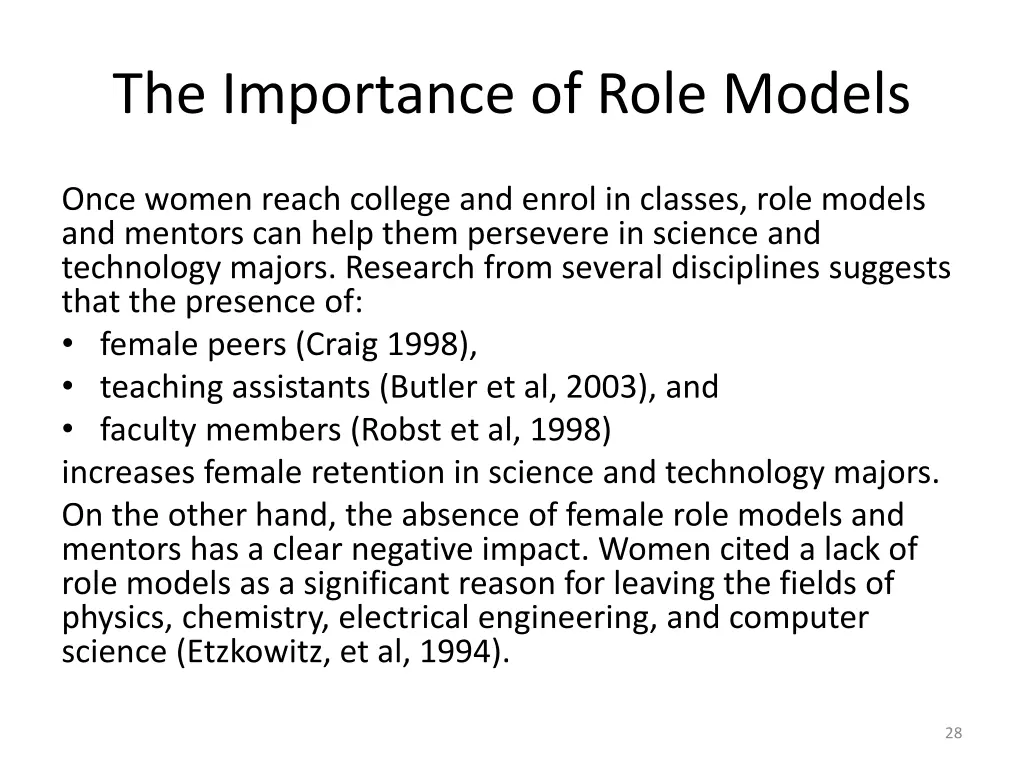 The Importance of Role Models

Once women reach college and enrol in classes, role models and mentors can help them persevere in science and technology majors. Research from several disciplines suggests that the presence of:
• female peers (Craig 1998),
• teaching assistants (Butler et al, 2003), and
• faculty members (Robst et al, 1998)
increases female retention in science and technology majors.

On the other hand, the absence of female role models and mentors has a clear negative impact. Women cited a lack of role models as a significant reason for leaving the fields of physics, chemistry, electrical engineering, and computer science (Etzkowitz, et al, 1994).

28